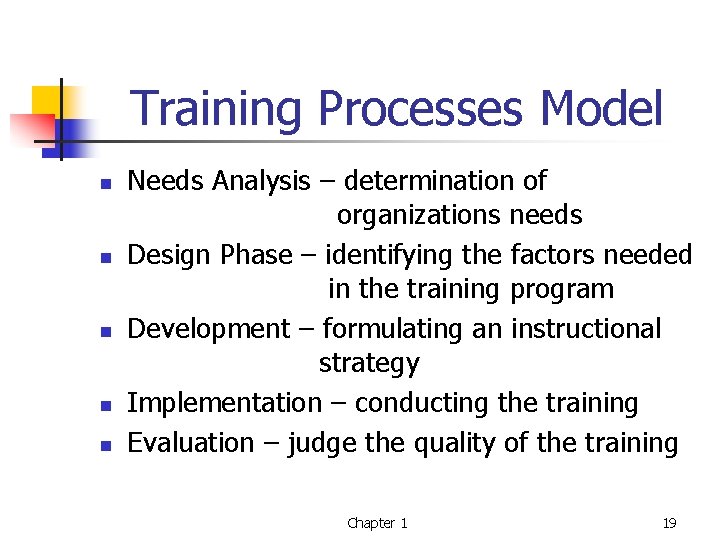 Training Processes Model

- Needs Analysis – determination of organizations needs
- Design Phase – identifying the factors needed in the training program
- Development – formulating an instructional strategy
- Implementation – conducting the training
- Evaluation – judge the quality of the training

Chapter 1

19